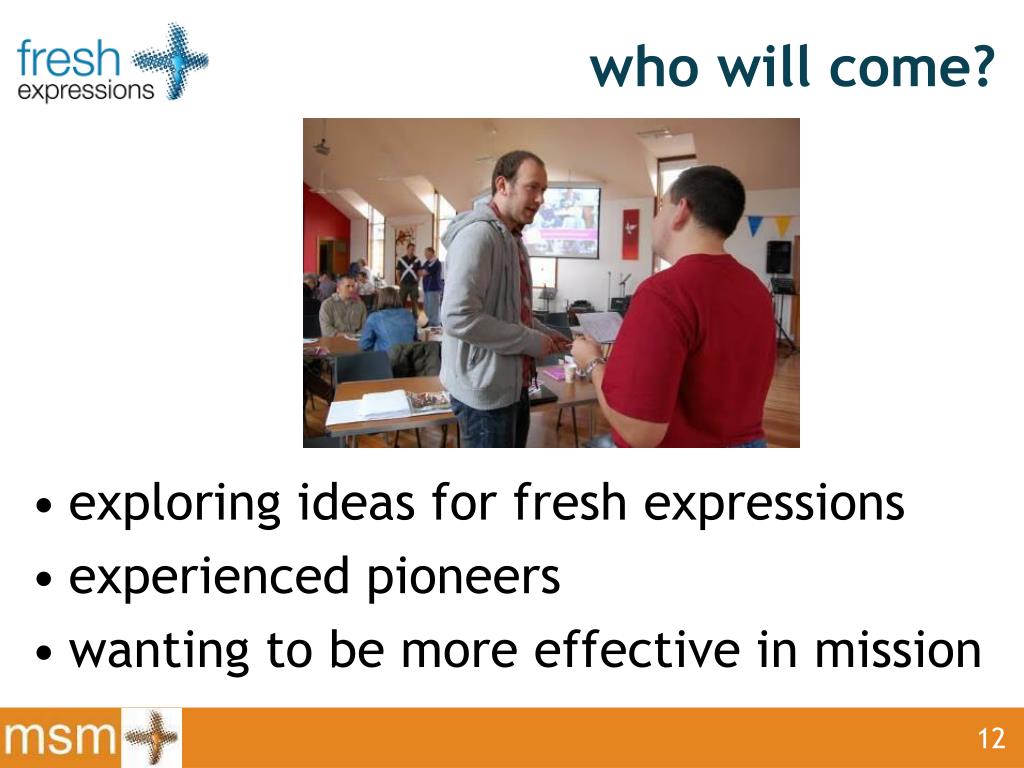 fresh expressions

who will come?

• exploring ideas for fresh expressions
• experienced pioneers
• wanting to be more effective in mission

msm

12